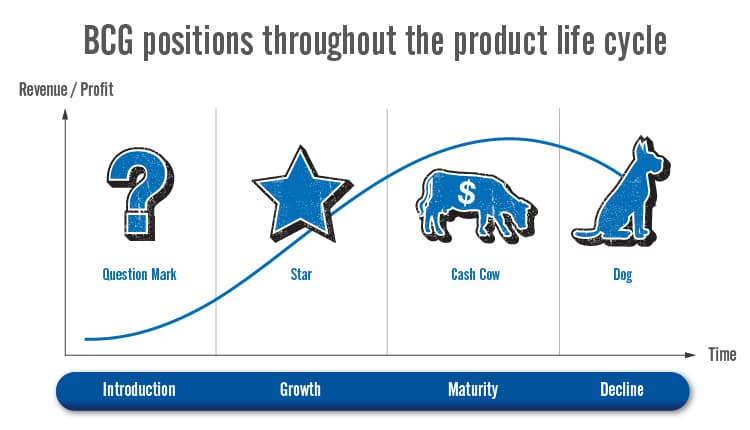 BCG positions throughout the product life cycle

Revenue / Profit

?

$

Question Mark

Star

Cash Cow

Dog

Time

Introduction

Growth

Maturity

Decline